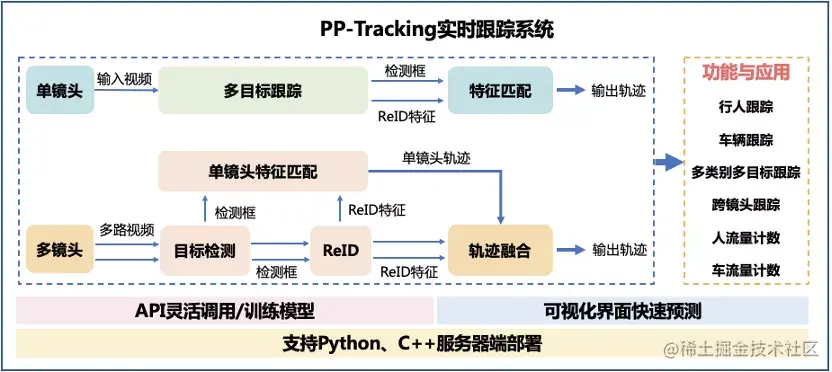 PP-Tracking实时跟踪系统

单镜头
输入视频
多目标跟踪
检测框
ReID特征
特征匹配
输出轨迹

单镜头特征匹配
单镜头轨迹
检测框
ReID特征
多镜头
多路视频
目标检测
检测框
ReID
ReID特征
轨迹融合
输出轨迹

功能与应用
行人跟踪
车辆跟踪
多类别多目标跟踪
跨镜头跟踪
人流量计数
车流量计数

API灵活调用/训练模型
可视化界面快速预测
支持Python、C++服务器端部署

@稀土掘金技术社区